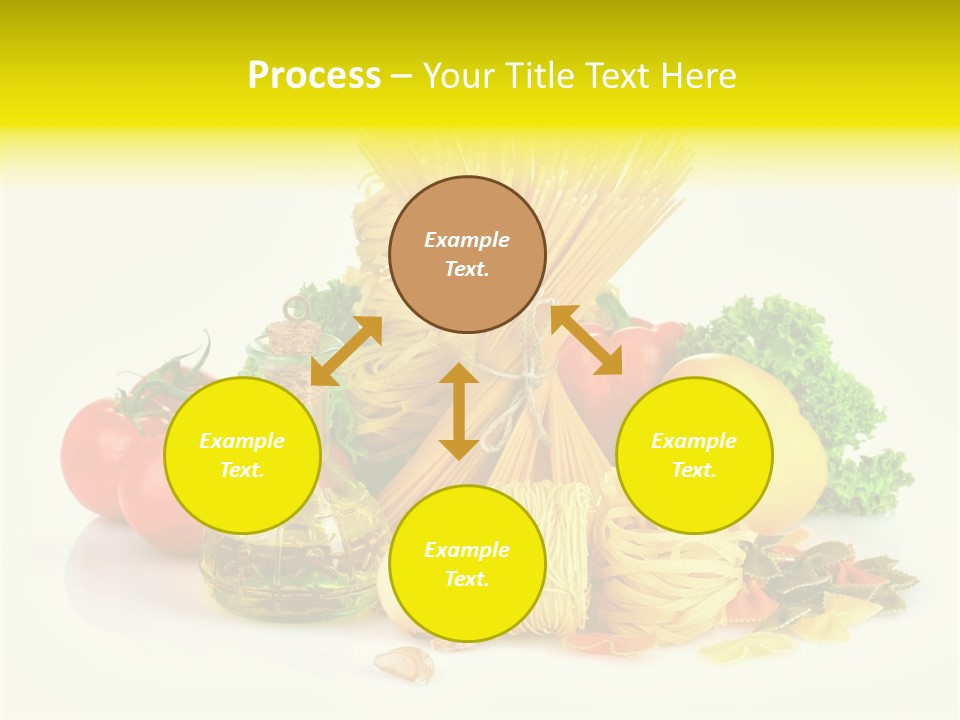 Process – Your Title Text Here

Example Text.

Example Text.

Example Text.

Example Text.